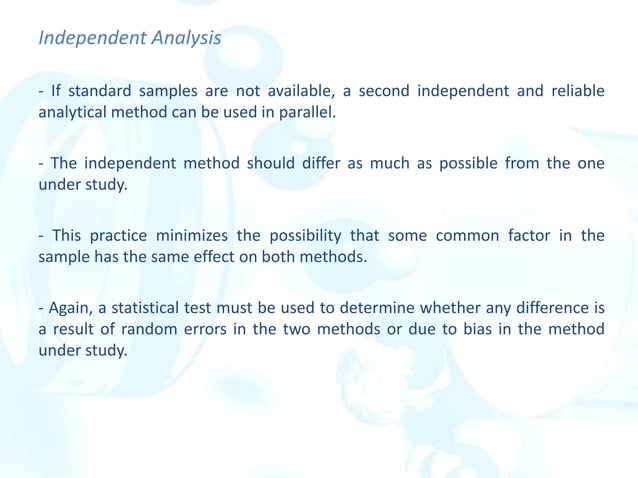 Independent Analysis

- If standard samples are not available, a second independent and reliable analytical method can be used in parallel.

- The independent method should differ as much as possible from the one under study.

- This practice minimizes the possibility that some common factor in the sample has the same effect on both methods.

- Again, a statistical test must be used to determine whether any difference is a result of random errors in the two methods or due to bias in the method under study.